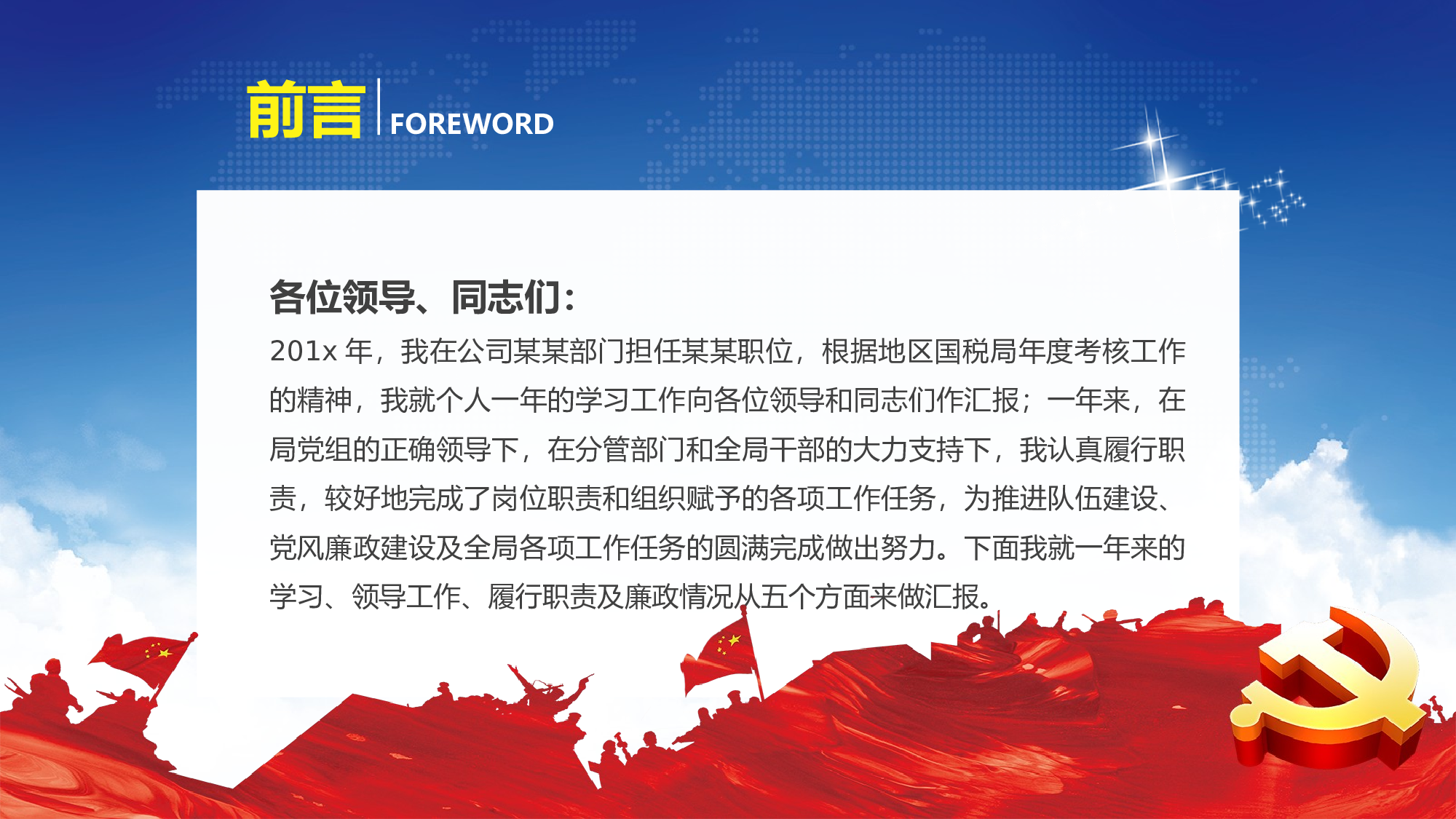 前言 FOREWORD

各位领导、同志们：

201x 年，我在公司某某部门担任某某职位，根据地区国税局年度考核工作的精神，我就个人一年的学习工作向各位领导和同志们作汇报；一年来，在局党组的正确领导下，在分管部门和全局干部的大力支持下，我认真履行职责，较好地完成了岗位职责和组织赋予的各项工作任务，为推进队伍建设、党风廉政建设及全局各项工作任务的圆满完成做出努力。下面我就一年来的学习、领导工作、履行职责及廉政情况从五个方面来做汇报。